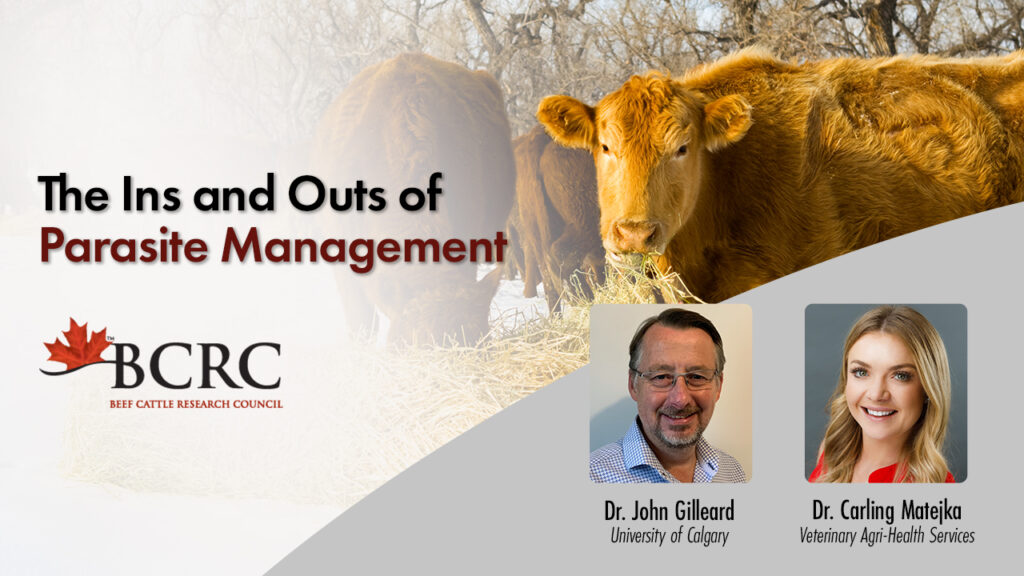 The Ins and Outs of
Parasite Management

BCRC
BEEF CATTLE RESEARCH COUNCIL

Dr. John Gilleard
University of Calgary

Dr. Carling Matejka
Veterinary Agri-Health Services